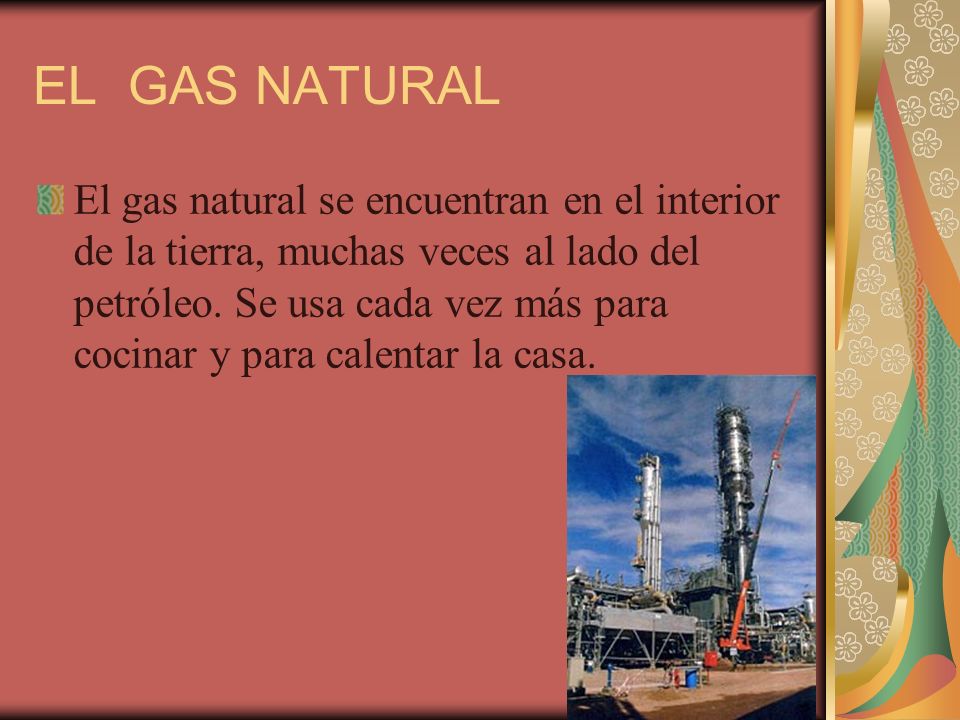 EL  GAS NATURAL

El gas natural se encuentran en el interior de la tierra, muchas veces al lado del petróleo. Se usa cada vez más para cocinar y para calentar la casa.